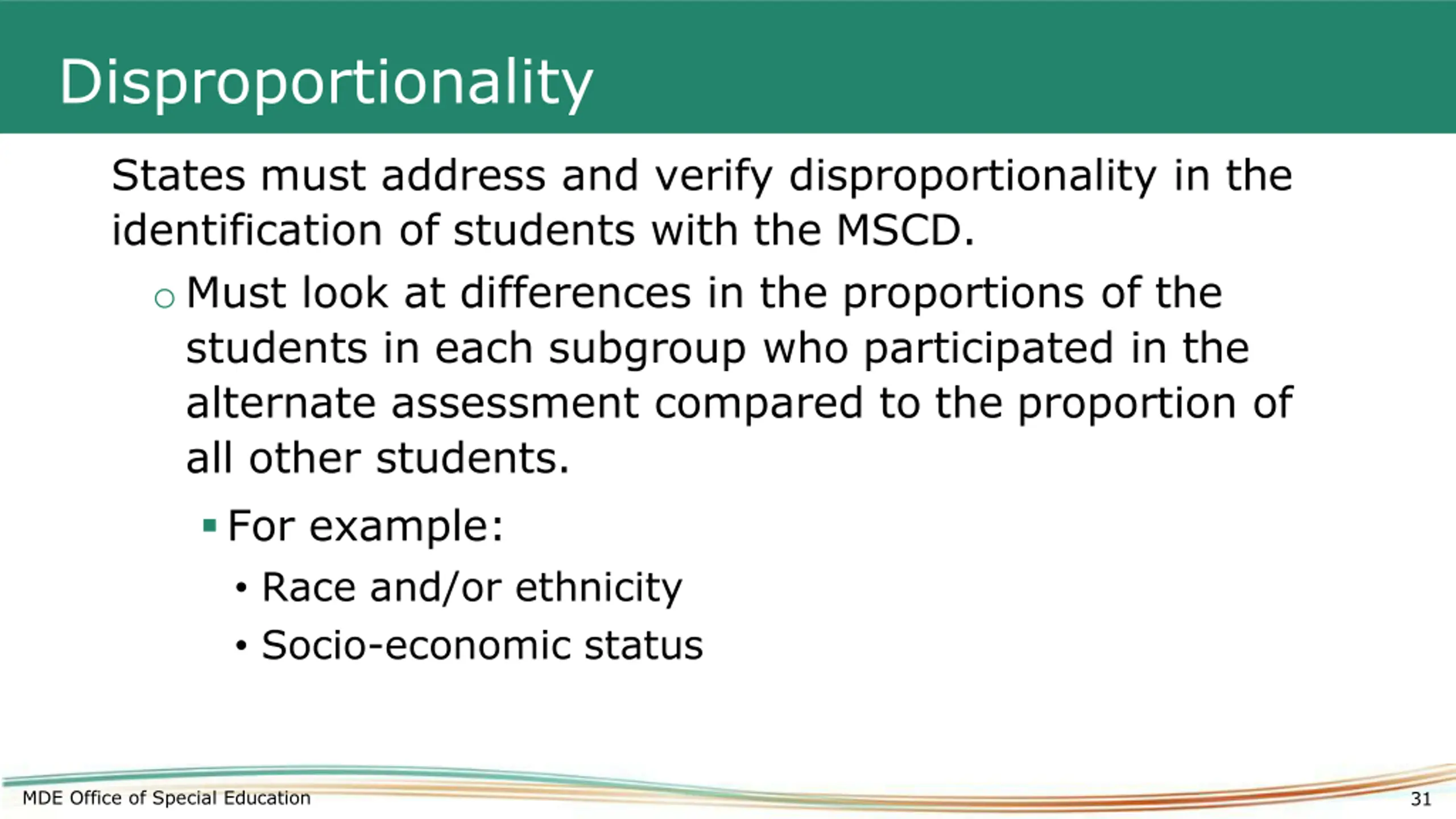 Disproportionality

States must address and verify disproportionality in the identification of students with the MSCD.

○ Must look at differences in the proportions of the students in each subgroup who participated in the alternate assessment compared to the proportion of all other students.

▪ For example:

• Race and/or ethnicity

• Socio-economic status

MDE Office of Special Education

31